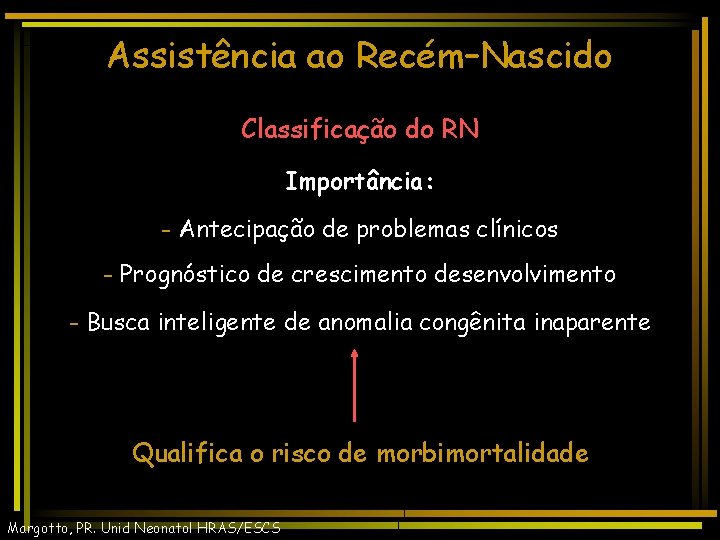 Assistência ao Recém-Nascido

Classificação do RN

Importância:

- Antecipação de problemas clínicos

- Prognóstico de crescimento desenvolvimento

- Busca inteligente de anomalia congênita inaparente

Qualifica o risco de morbimortalidade

Margotto, PR. Unid Neonatal HRAS/ESCS